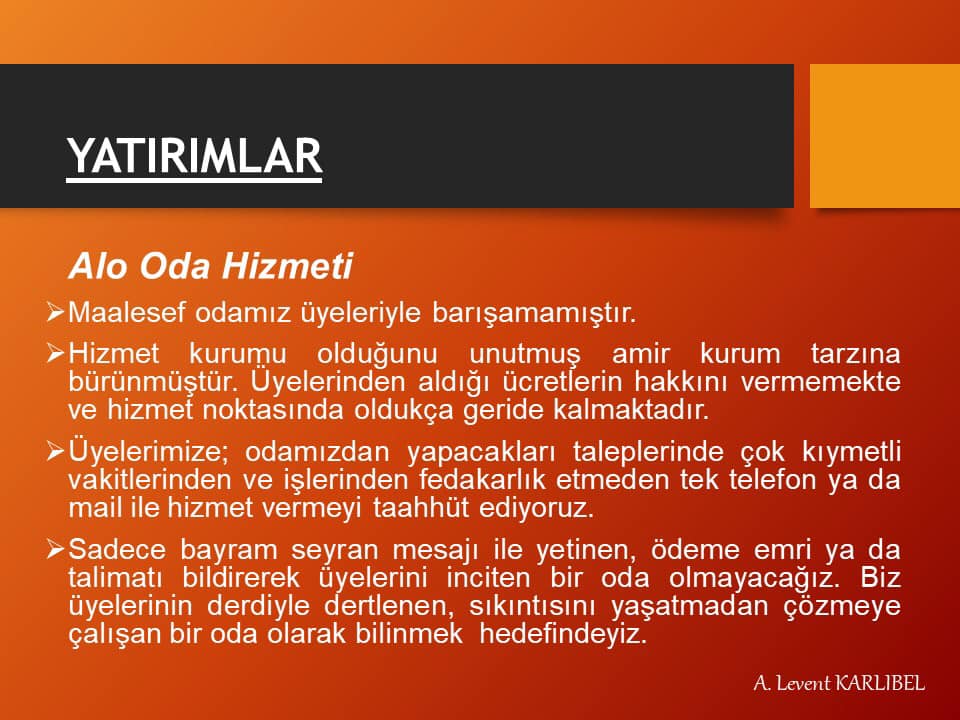 YATIRIMLAR

Alo Oda Hizmeti

➢Maalesef odamız üyeleriyle barışamamıştır.

➢Hizmet kurumu olduğunu unutmuş amir kurum tarzına bürünmüştür. Üyelerinden aldığı ücretlerin hakkını vermemekte ve hizmet noktasında oldukça geride kalmaktadır.

➢Üyelerimize; odamızdan yapacakları taleplerinde çok kıymetli vakitlerinden ve işlerinden fedakarlık etmeden tek telefon ya da mail ile hizmet vermeyi taahhüt ediyoruz.

➢Sadece bayram seyran mesajı ile yetinen, ödeme emri ya da talimatı bildirerek üyelerini inciten bir oda olmayacağız. Biz üyelerinin derdiyle dertlenen, sıkıntısını yaşatmadan çözmeye çalışan bir oda olarak bilinmek hedefindeyiz.

A. Levent KARLIBEL